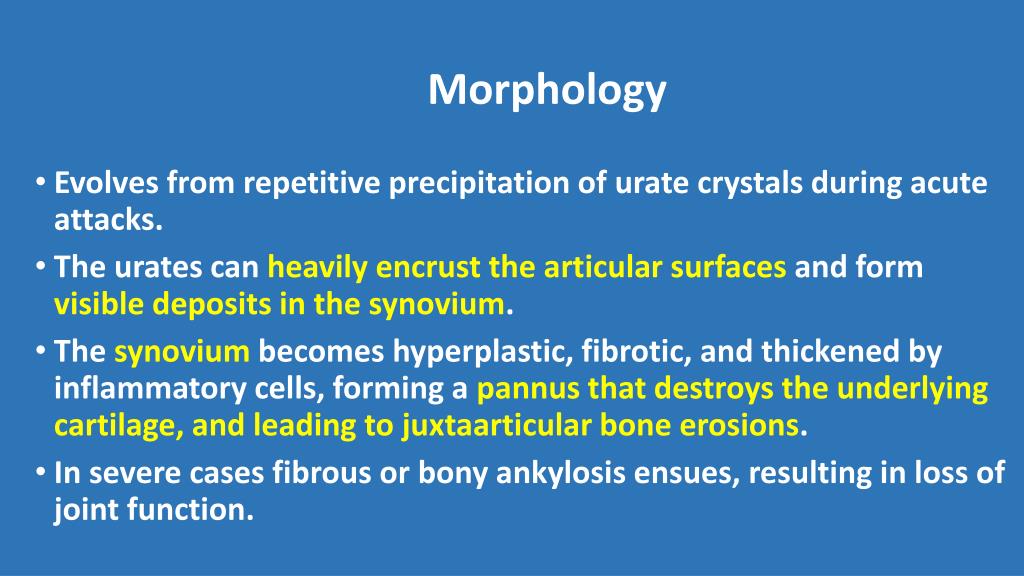 Morphology

• Evolves from repetitive precipitation of urate crystals during acute attacks.
• The urates can heavily encrust the articular surfaces and form visible deposits in the synovium.
• The synovium becomes hyperplastic, fibrotic, and thickened by inflammatory cells, forming a pannus that destroys the underlying cartilage, and leading to juxtaarticular bone erosions.
• In severe cases fibrous or bony ankylosis ensues, resulting in loss of joint function.